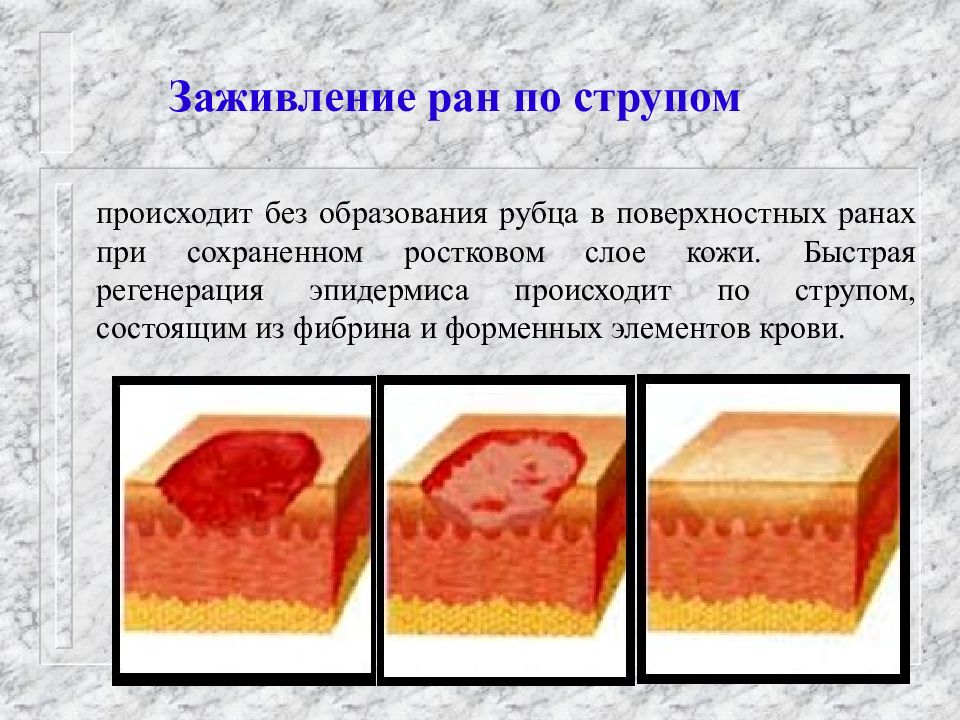 Заживление ран по струпом

происходит без образования рубца в поверхностных ранах при сохраненном ростковом слое кожи. Быстрая регенерация эпидермиса происходит по струпом, состоящим из фибрина и форменных элементов крови.